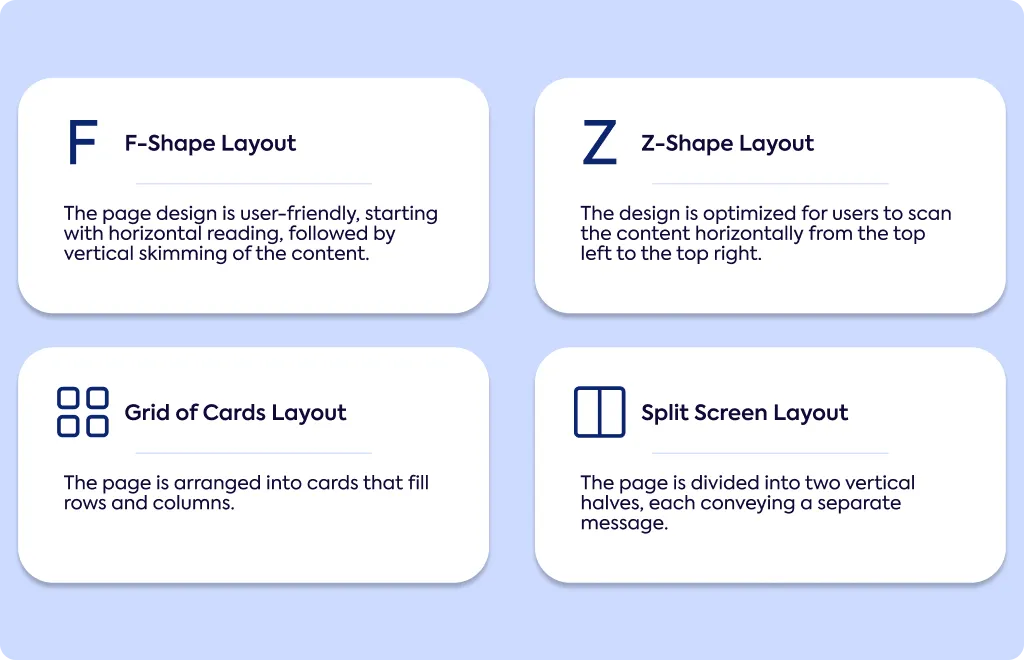 F F-Shape Layout

The page design is user-friendly, starting with horizontal reading, followed by vertical skimming of the content.

Z Z-Shape Layout

The design is optimized for users to scan the content horizontally from the top left to the top right.

Grid of Cards Layout

The page is arranged into cards that fill rows and columns.

Split Screen Layout

The page is divided into two vertical halves, each conveying a separate message.